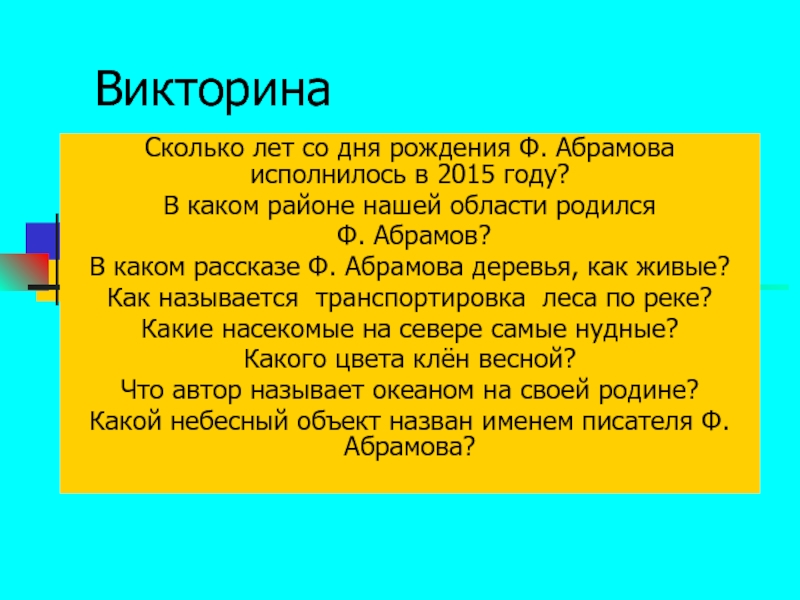 Викторина

Сколько лет со дня рождения Ф. Абрамова исполнилось в 2015 году?

В каком районе нашей области родился Ф. Абрамов?

В каком рассказе Ф. Абрамова деревья, как живые?

Как называется транспортировка леса по реке?

Какие насекомые на севере самые нудные?

Какого цвета клён весной?

Что автор называет океаном на своей родине?

Какой небесный объект назван именем писателя Ф. Абрамова?